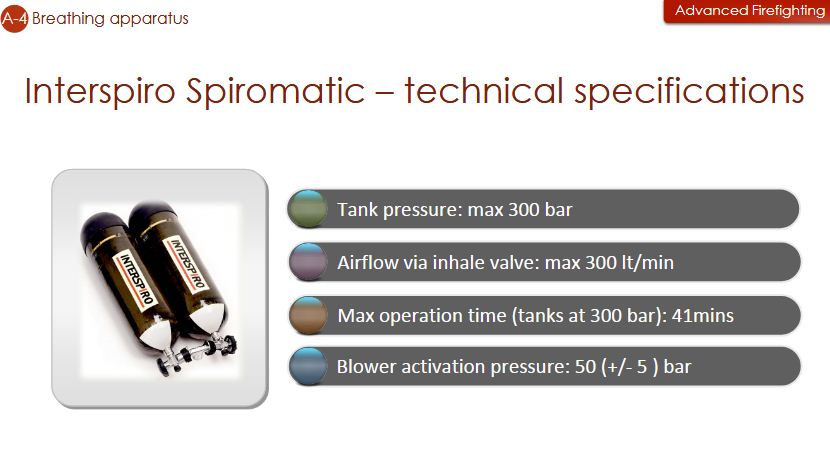 A-4 Breathing apparatus

Advanced Firefighting

Interspiro Spiromatic – technical specifications

INTERSPIRO

INTERSPIRO

Tank pressure: max 300 bar

Airflow via inhale valve: max 300 lt/min

Max operation time (tanks at 300 bar): 41mins

Blower activation pressure: 50 (+/- 5 ) bar